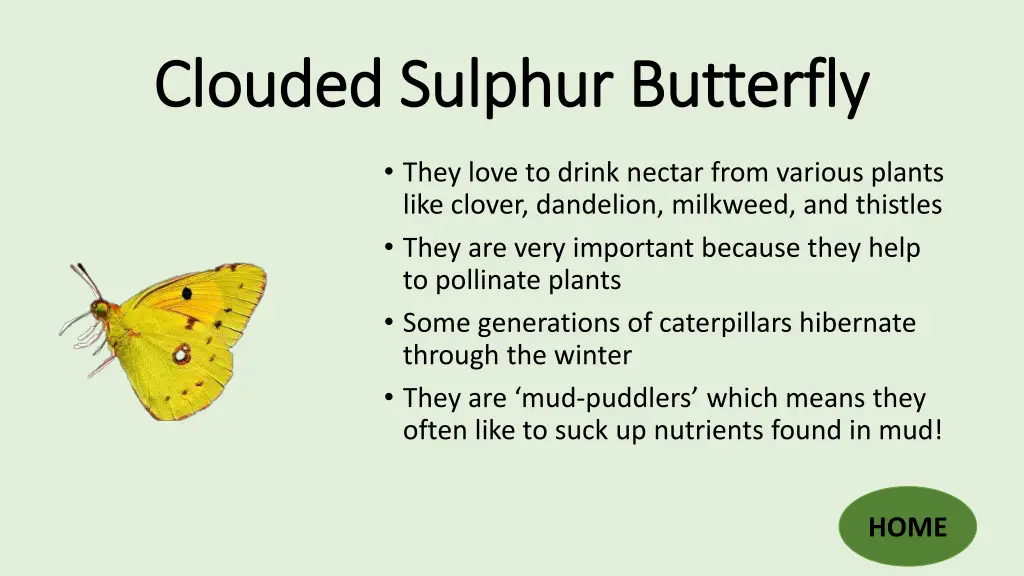 Clouded Sulphur Butterfly

• They love to drink nectar from various plants like clover, dandelion, milkweed, and thistles
• They are very important because they help to pollinate plants
• Some generations of caterpillars hibernate through the winter
• They are ‘mud-puddlers’ which means they often like to suck up nutrients found in mud!

HOME